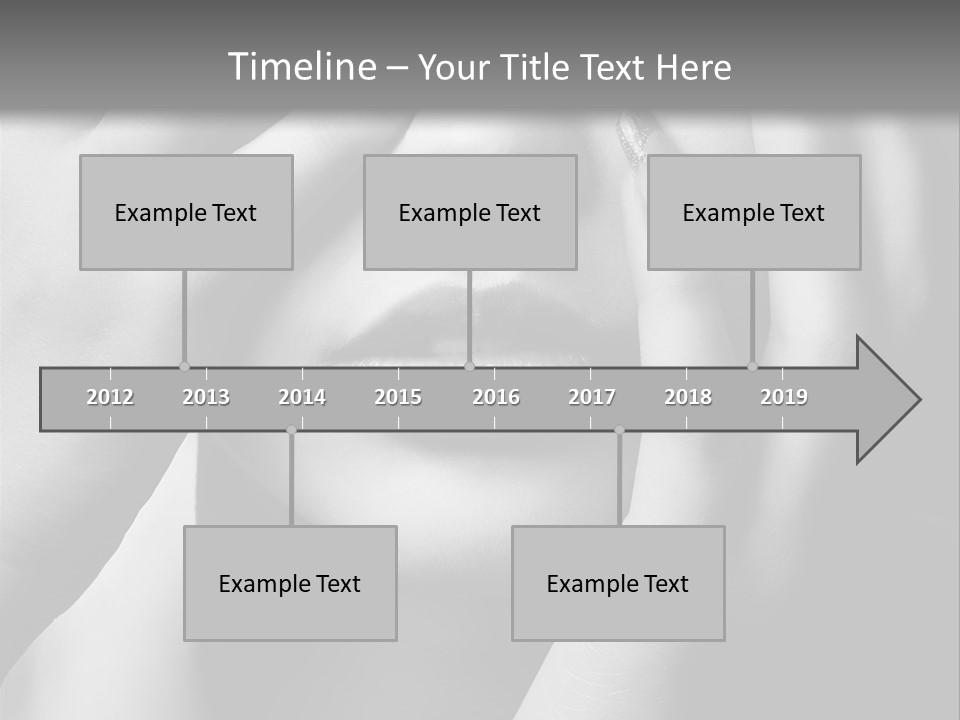 Timeline – Your Title Text Here

Example Text

Example Text

Example Text

2012 2013 2014 2015 2016 2017 2018 2019

Example Text

Example Text